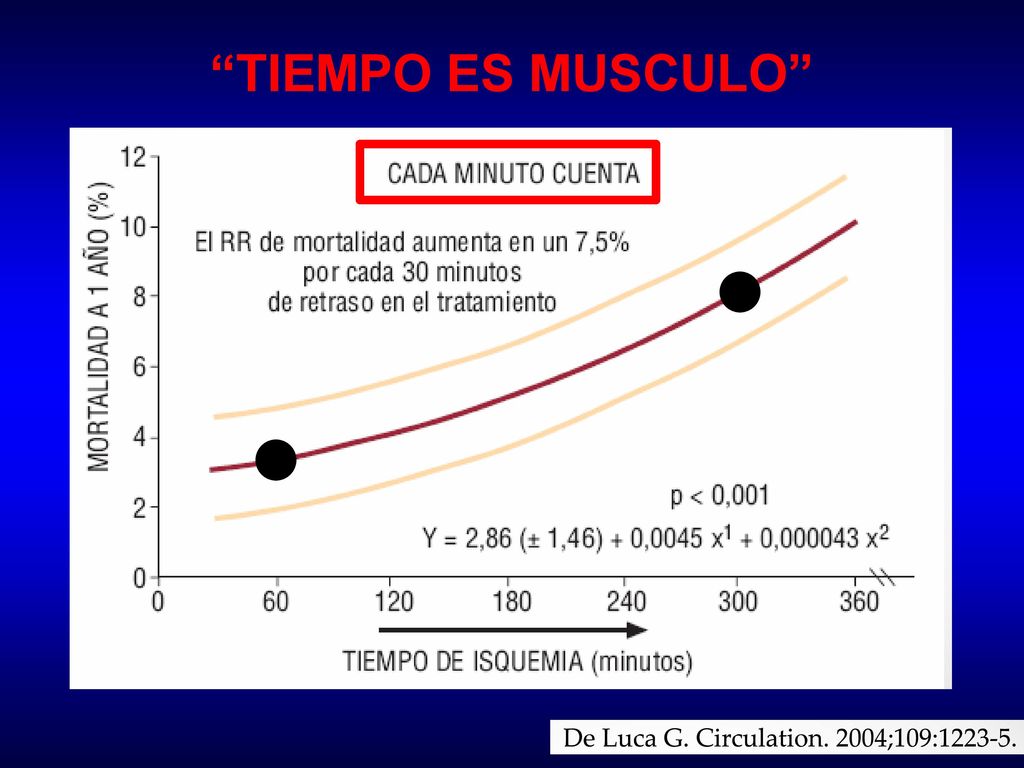 “TIEMPO ES MUSCULO”

CADA MINUTO CUENTA

El RR de mortalidad aumenta en un 7,5% por cada 30 minutos de retraso en el tratamiento

MORTALIDAD A 1 AÑO (%)

12
10
8
6
4
2
0

p < 0,001

$Y = 2,86 (\pm 1,46) + 0,0045 x^1 + 0,000043 x^2$

0 60 120 180 240 300 360

TIEMPO DE ISQUEMIA (minutos)

De Luca G. Circulation. 2004;109:1223-5.